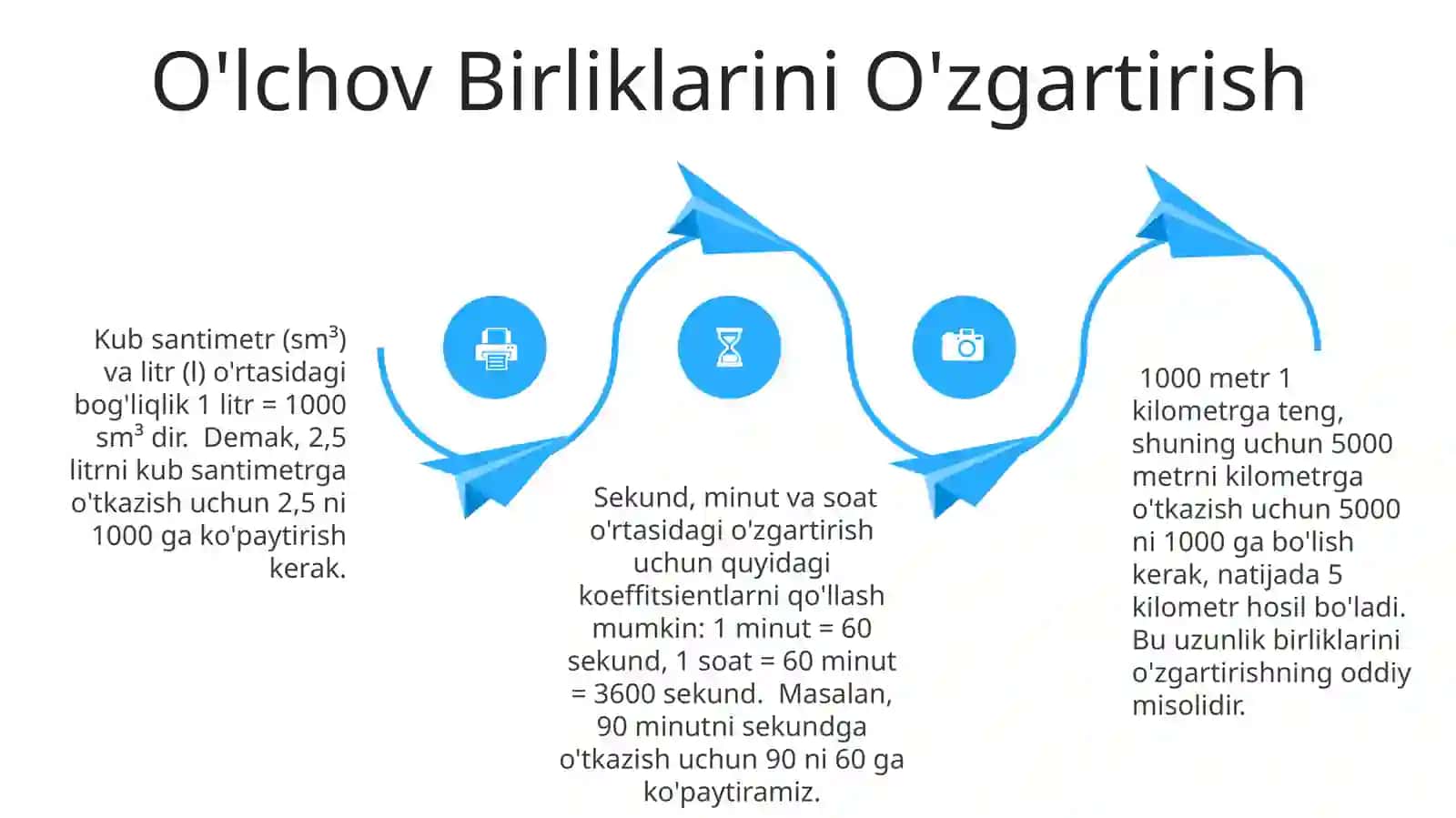 O'lchov Birliklarini O'zgartirish

Kub santimetr (sm$^3$) va litr (l) o'rtasidagi bog'liqlik 1 litr = 1000 sm$^3$ dir. Demak, 2,5 litrni kub santimetrga o'tkazish uchun 2,5 ni 1000 ga ko'paytirish kerak.

Sekund, minut va soat o'rtasidagi o'zgartirish uchun quyidagi koeffitsientlarni qo'llash mumkin: 1 minut = 60 sekund, 1 soat = 60 minut = 3600 sekund. Masalan, 90 minutni sekundga o'tkazish uchun 90 ni 60 ga ko'paytiramiz.

1000 metr 1 kilometrga teng, shuning uchun 5000 metrni kilometrga o'tkazish uchun 5000 ni 1000 ga bo'lish kerak, natijada 5 kilometr hosil bo'ladi. Bu uzunlik birliklarini o'zgartirishning oddiy misolidir.